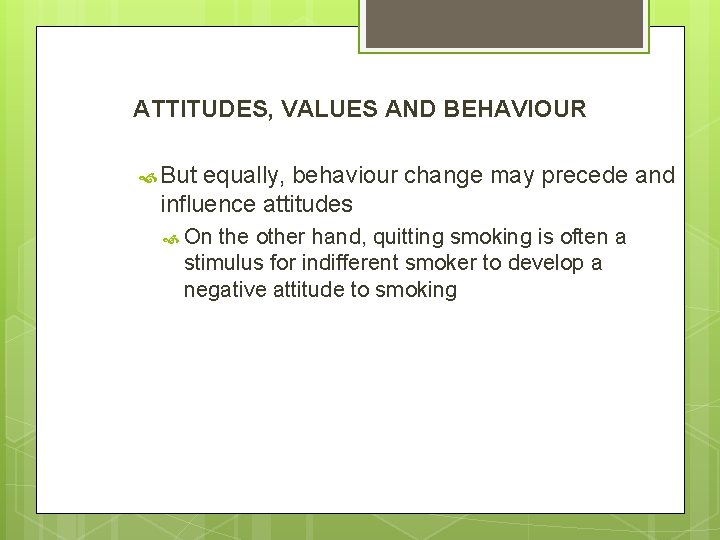 ATTITUDES, VALUES AND BEHAVIOUR

But equally, behaviour change may precede and influence attitudes

On the other hand, quitting smoking is often a stimulus for indifferent smoker to develop a negative attitude to smoking